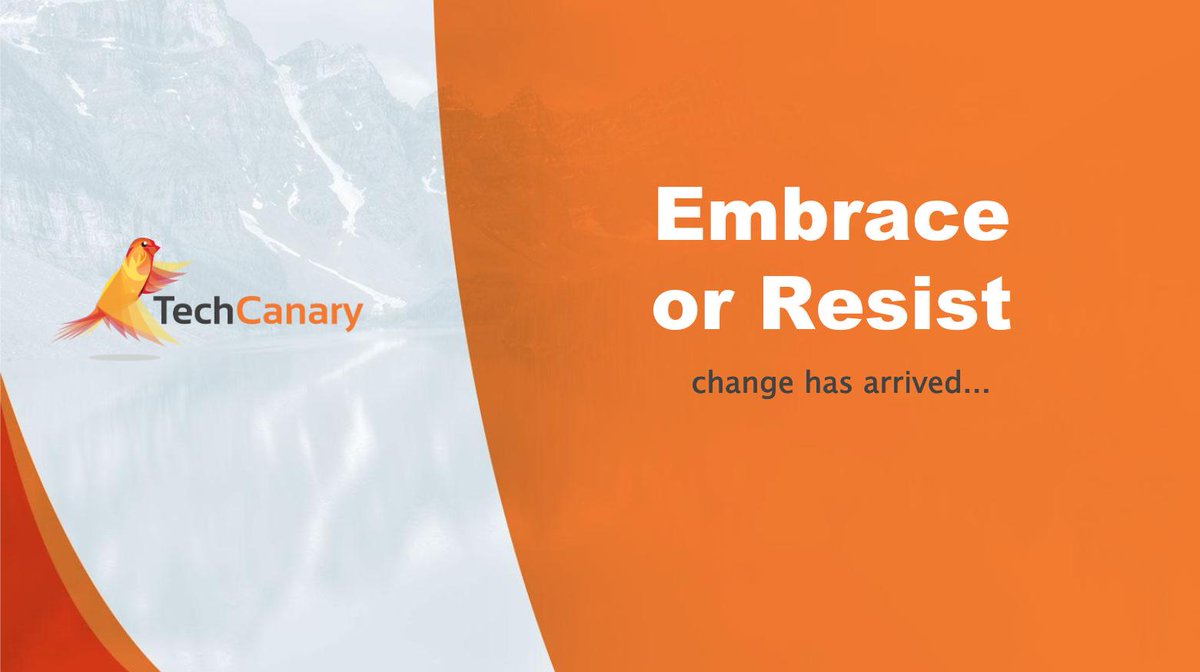 TechCanary

Embrace or Resist

change has arrived...